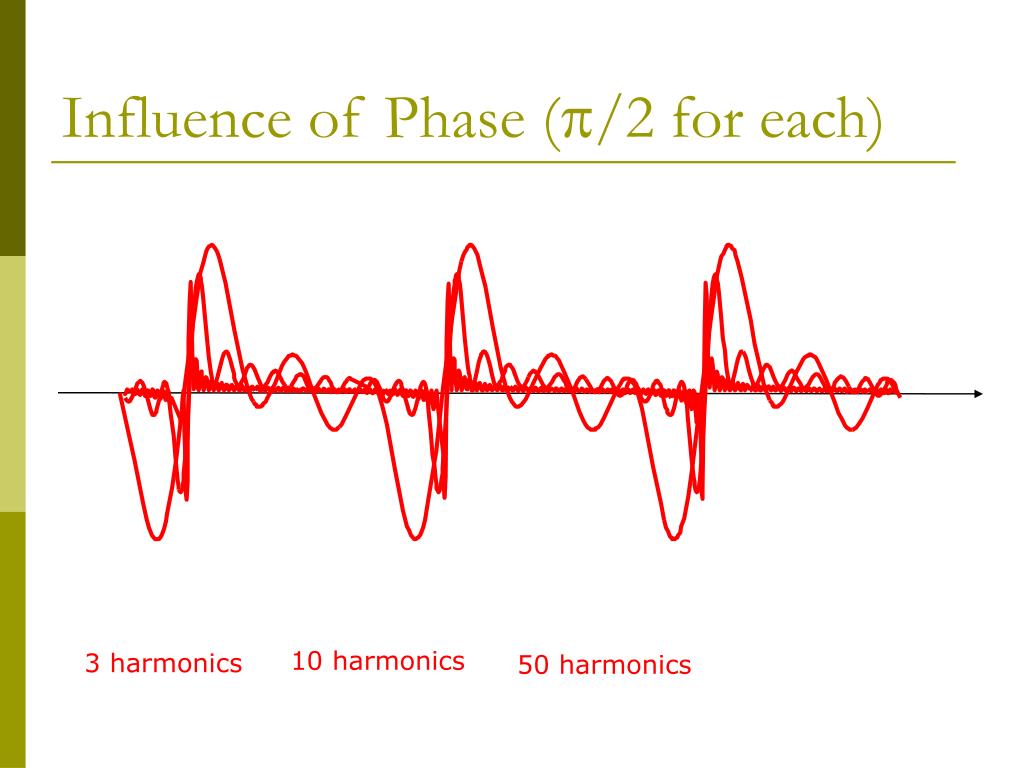 Influence of Phase ($\pi/2$ for each)

3 harmonics

10 harmonics

50 harmonics